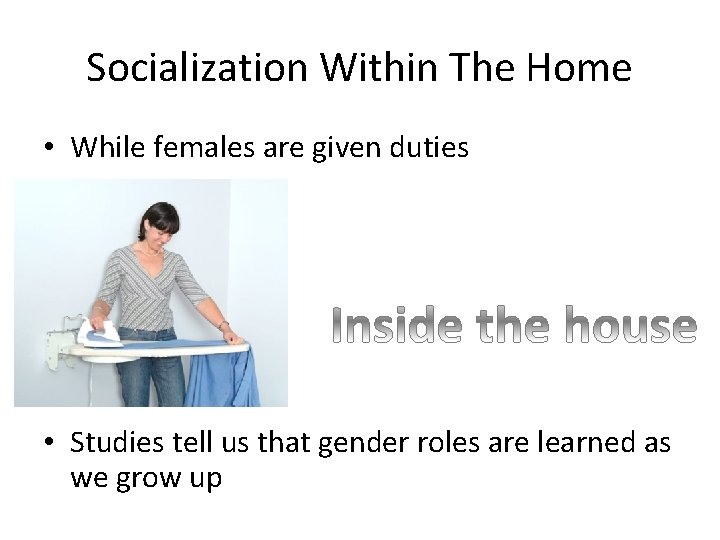 Socialization Within The Home

• While females are given duties

Inside the house

• Studies tell us that gender roles are learned as we grow up